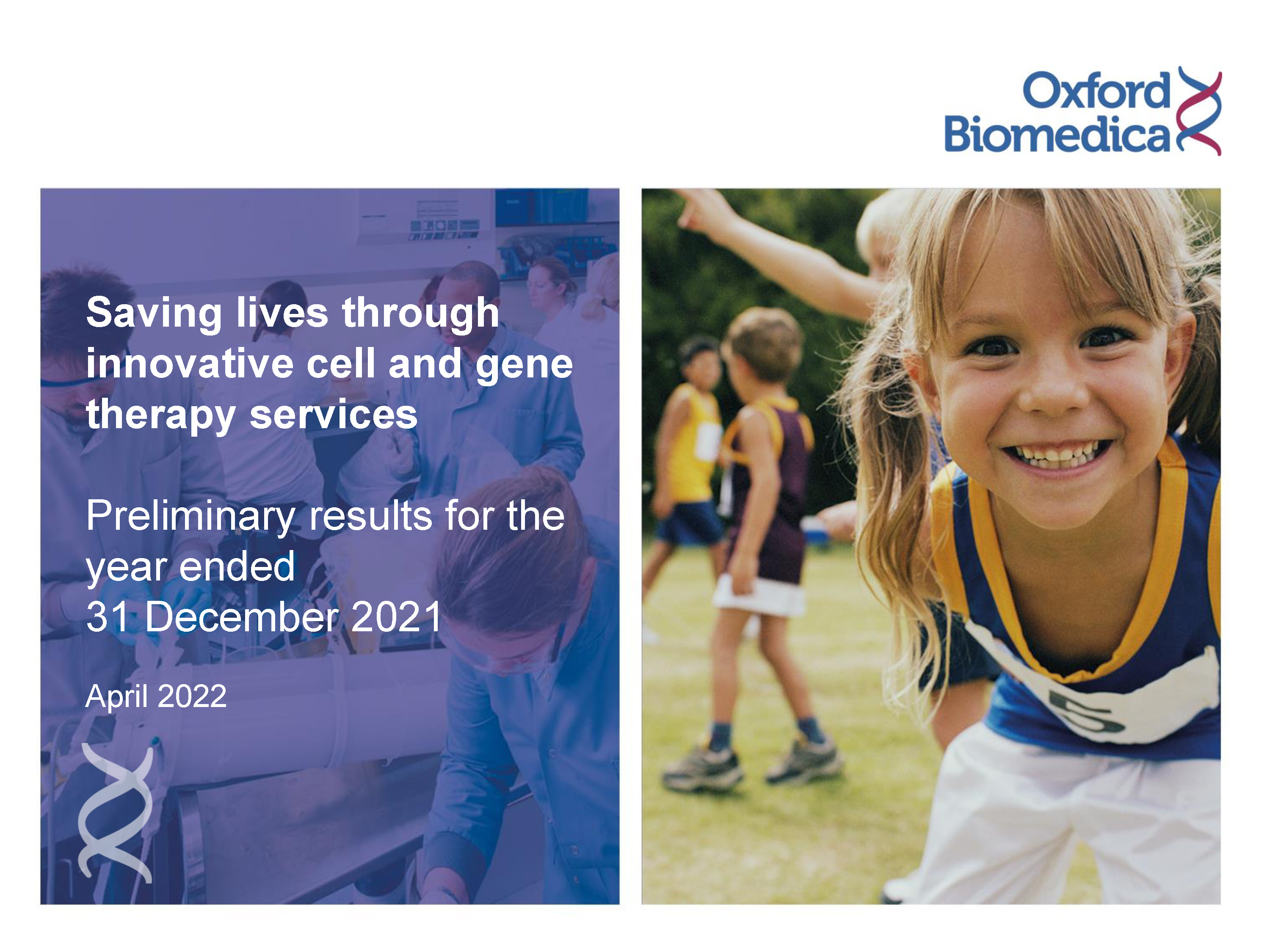 Oxford Biomedica

Saving lives through innovative cell and gene therapy services

Preliminary results for the year ended
31 December 2021

April 2022

5